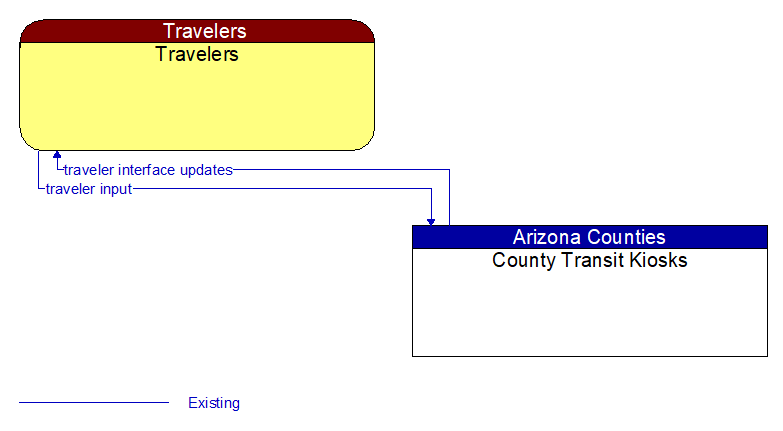 Travelers
Travelers

traveler interface updates
traveler input

Arizona Counties
County Transit Kiosks

Existing